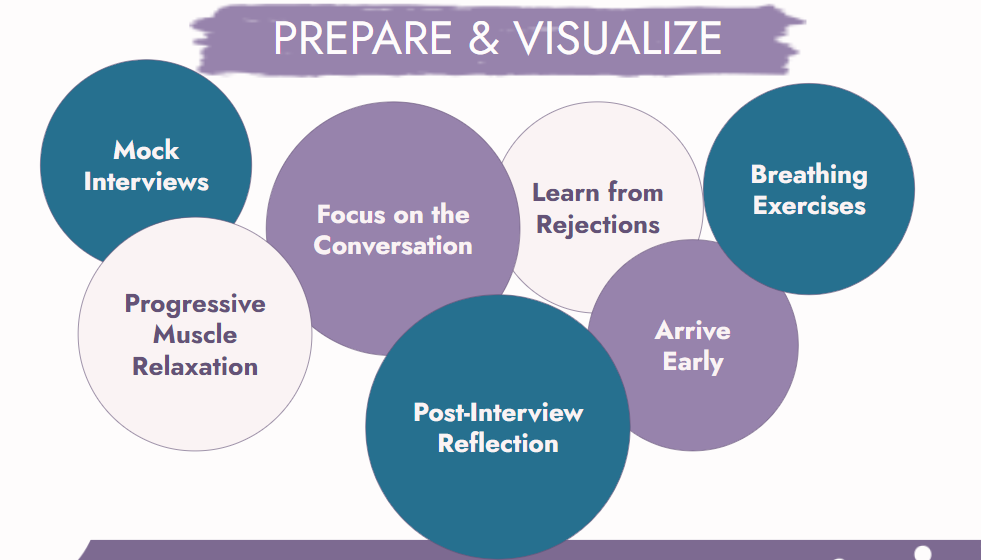 PREPARE & VISUALIZE

Mock Interviews

Focus on the Conversation

Learn from Rejections

Breathing Exercises

Progressive Muscle Relaxation

Arrive Early

Post-Interview Reflection